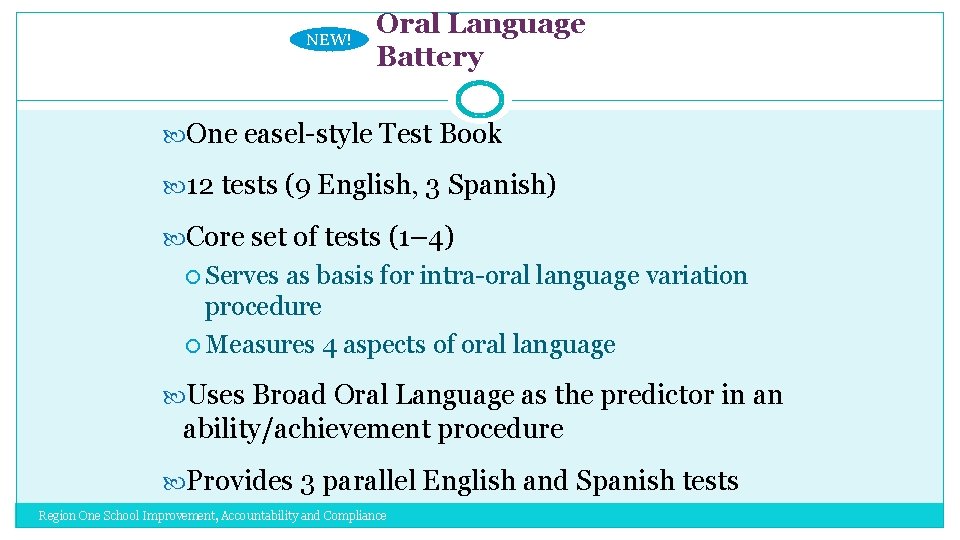 NEW!

Oral Language Battery

One easel-style Test Book

12 tests (9 English, 3 Spanish)

Core set of tests (1–4)

Serves as basis for intra-oral language variation procedure

Measures 4 aspects of oral language

Uses Broad Oral Language as the predictor in an ability/achievement procedure

Provides 3 parallel English and Spanish tests

Region One School Improvement, Accountability and Compliance